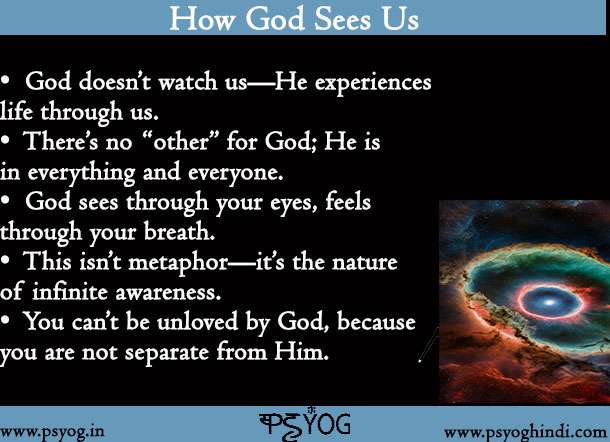 How God Sees Us

• God doesn't watch us—He experiences life through us.
• There's no "other" for God; He is in everything and everyone.
• God sees through your eyes, feels through your breath.
• This isn't metaphor—it's the nature of infinite awareness.
• You can't be unloved by God, because you are not separate from Him.

www.psyog.in

PSYOG

www.psyoghindi.com